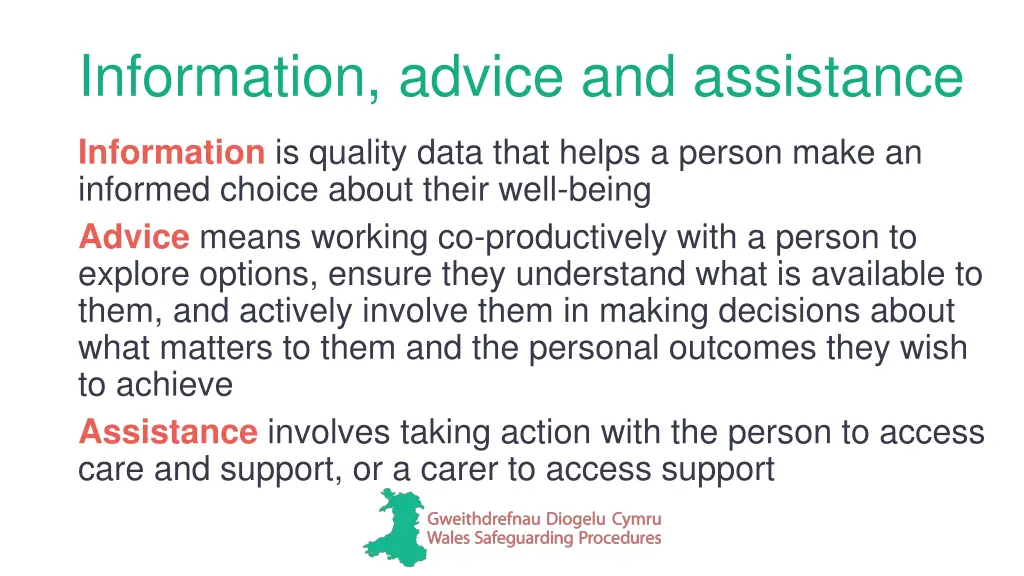 Information, advice and assistance

Information is quality data that helps a person make an informed choice about their well-being

Advice means working co-productively with a person to explore options, ensure they understand what is available to them, and actively involve them in making decisions about what matters to them and the personal outcomes they wish to achieve

Assistance involves taking action with the person to access care and support, or a carer to access support

Gweithdrefnau Diogelu Cymru
Wales Safeguarding Procedures